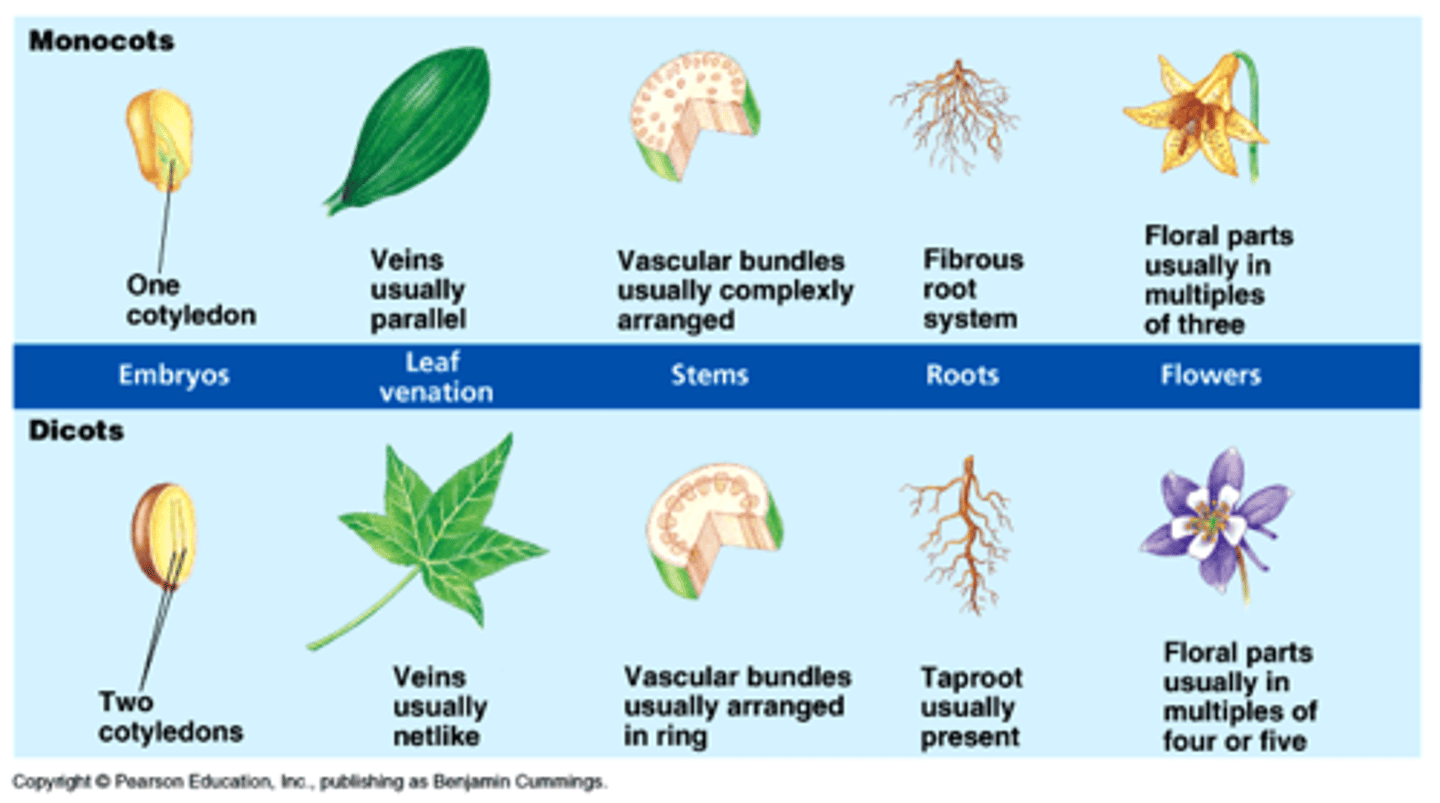 Monocots

One cotyledon

Veins usually parallel

Vascular bundles usually complexly arranged

Fibrous root system

Floral parts usually in multiples of three

Embryos

Leaf venation

Stems

Roots

Flowers

Dicots

Two cotyledons

Veins usually netlike

Vascular bundles usually arranged in ring

Taproot usually present

Floral parts usually in multiples of four or five

Copyright © Pearson Education, Inc., publishing as Benjamin Cummings.